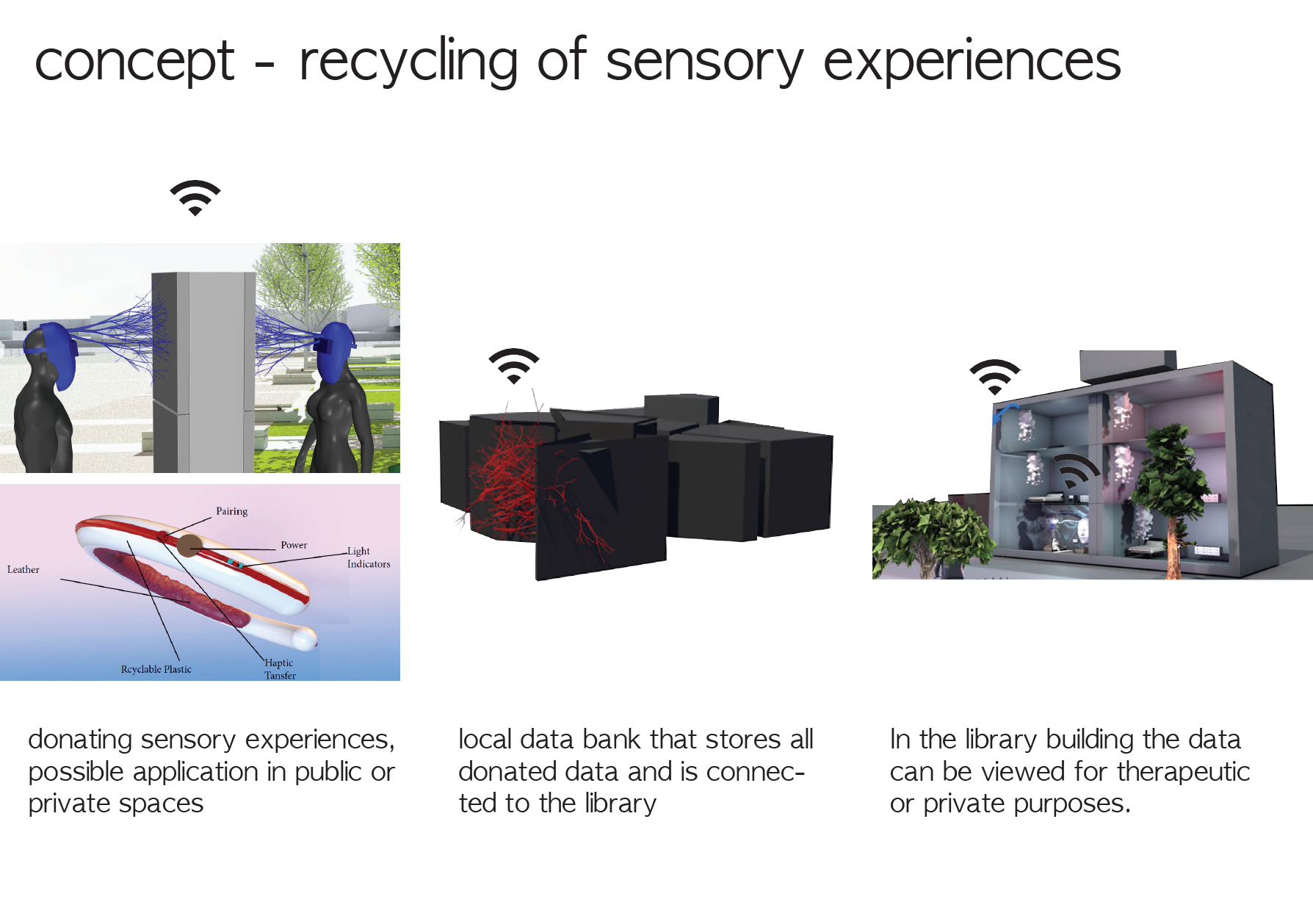 concept - recycling of sensory experiences

Pairing

Power

Light Indicators

Leather

Rcyclable Plastic

Haptic Tansfer

donating sensory experiences, possible application in public or private spaces

local data bank that stores all donated data and is connected to the library

In the library building the data can be viewed for therapeutic or private purposes.